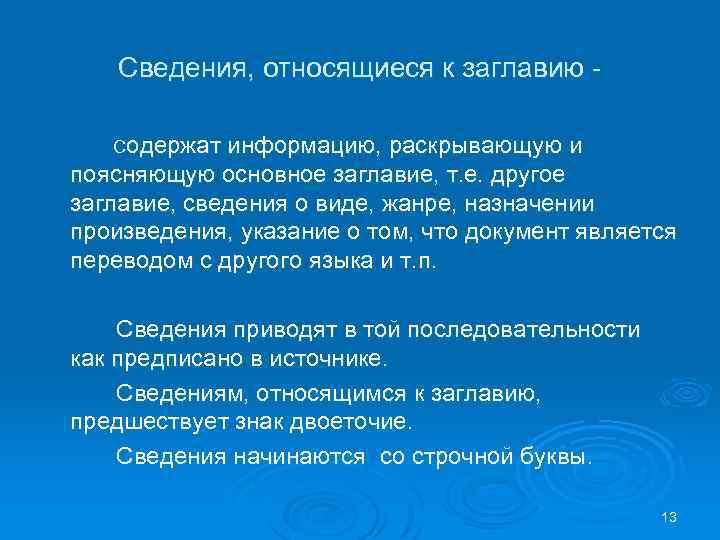 Сведения, относящиеся к заглавию -

содержат информацию, раскрывающую и поясняющую основное заглавие, т.е. другое заглавие, сведения о виде, жанре, назначении произведения, указание о том, что документ является переводом с другого языка и т.п.

Сведения приводят в той последовательности как предписано в источнике.

Сведениям, относящимся к заглавию, предшествует знак двоеточие.

Сведения начинаются со строчной буквы.

13